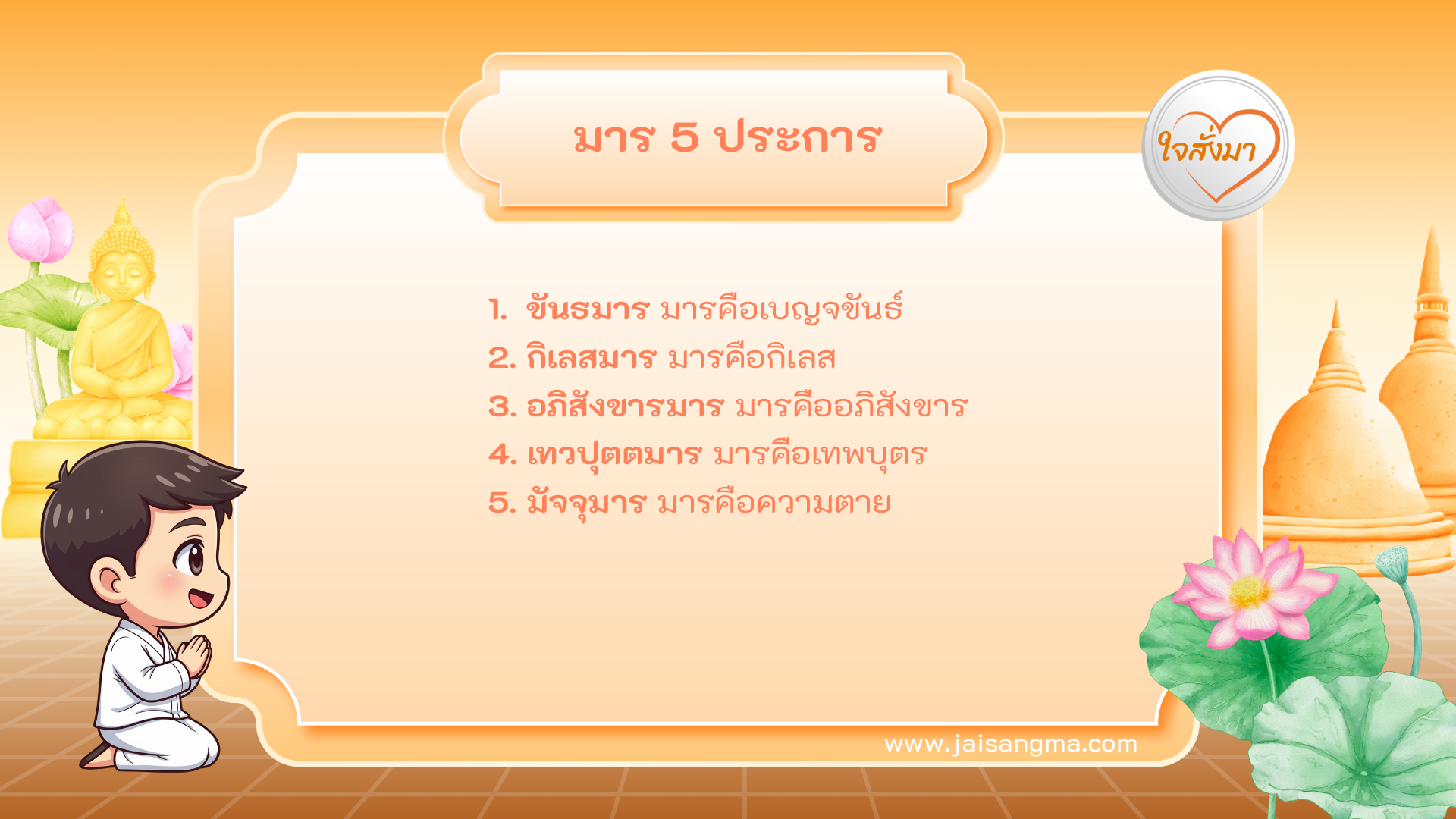 มาร 5 ประการ

ใจสั่งมา

1. ขันธมาร มารคือเบญจขันธ์
2. กิเลสมาร มารคือกิเลส
3. อภิสังขารมาร มารคืออภิสังขาร
4. เทวปุตตมาร มารคือเทพบุตร
5. มัจจุมาร มารคือความตาย

www.jaisangma.com